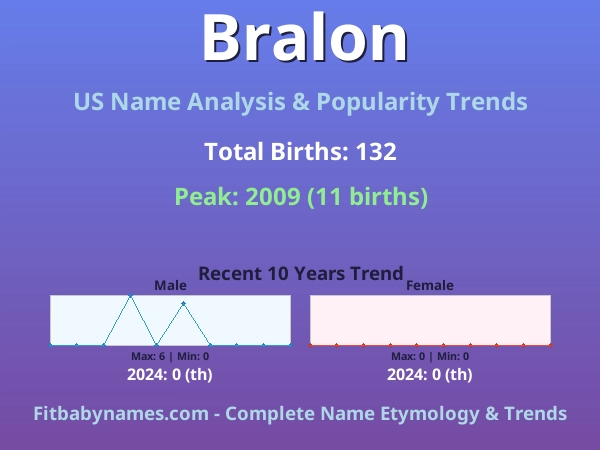 Bralon

US Name Analysis & Popularity Trends

Total Births: 132

Peak: 2009 (11 births)

Recent 10 Years Trend

Male

Max: 6 | Min: 0

2024: 0 (th)

Female

Max: 0 | Min: 0

2024: 0 (th)

Fitbabynames.com - Complete Name Etymology & Trends